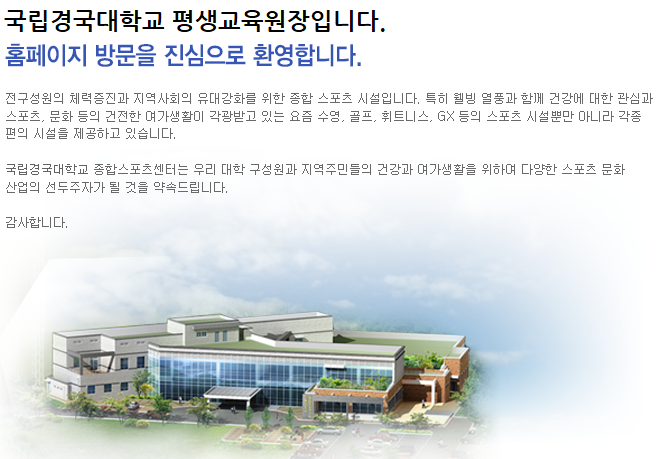 국립경국대학교 평생교육원장입니다.
홈페이지 방문을 진심으로 환영합니다.

전구성원의 체력증진과 지역사회의 유대강화를 위한 종합 스포츠 시설입니다. 특히 웰빙 열풍과 함께 건강에 대한 관심과 스포츠, 문화 등의 건전한 여가생활이 각광받고 있는 요즘 수영, 골프, 휘트니스, GX 등의 스포츠 시설뿐만 아니라 각종 편의 시설을 제공하고 있습니다.

국립경국대학교 종합스포츠센터는 우리 대학 구성원과 지역주민들의 건강과 여가생활을 위하여 다양한 스포츠 문화 산업의 선두주자가 될 것을 약속드립니다.

감사합니다.